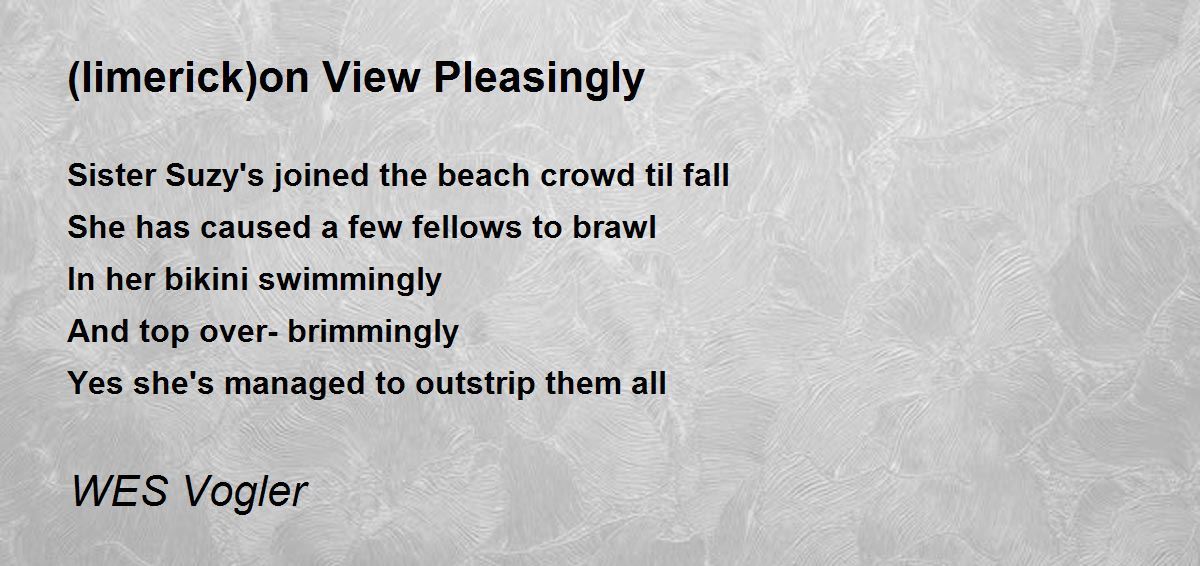 (limerick)on View Pleasingly

Sister Suzy's joined the beach crowd til fall
She has caused a few fellows to brawl
In her bikini swimmingly
And top over- brimmingly
Yes she's managed to outstrip them all

WES Vogler